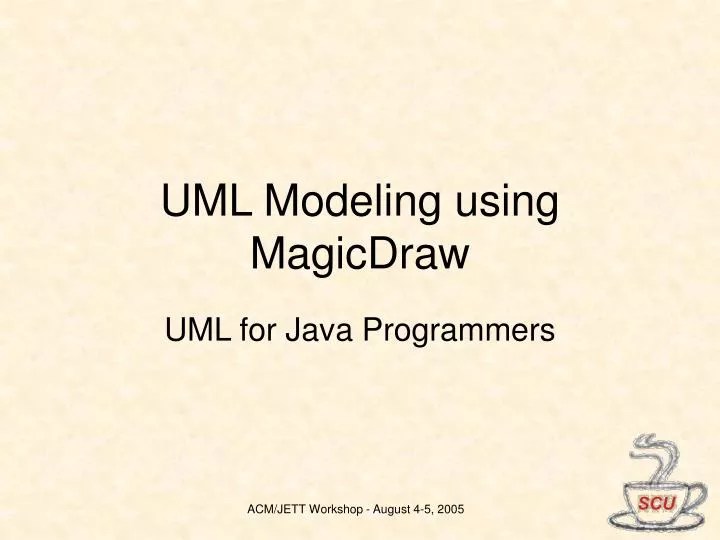 UML Modeling using MagicDraw

UML for Java Programmers

ACM/JETT Workshop - August 4-5, 2005

SCU